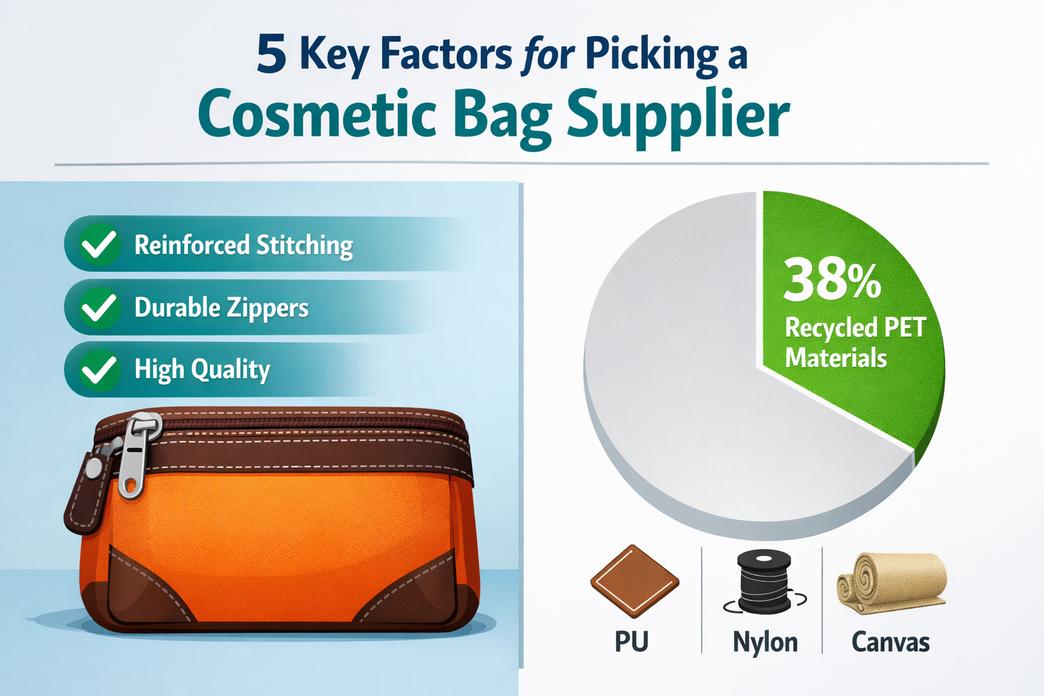 5 Key Factors for Picking a Cosmetic Bag Supplier

Reinforced Stitching

Durable Zippers

High Quality

38%
Recycled PET Materials

PU

Nylon

Canvas